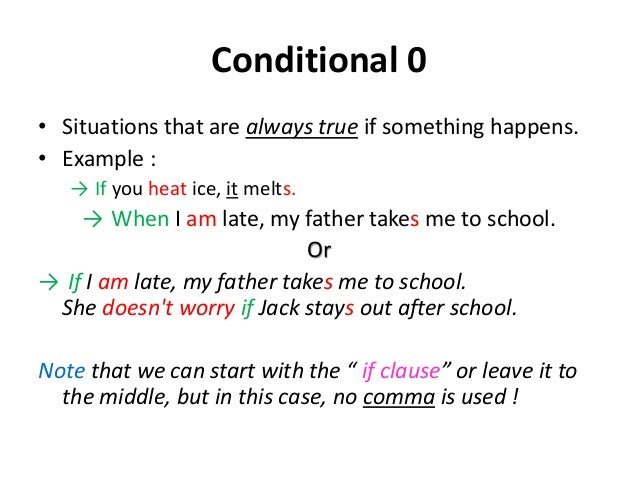 Conditional 0

• Situations that are always true if something happens.
• Example :
→ If you heat ice, it melts.
→ When I am late, my father takes me to school.
Or
→ If I am late, my father takes me to school.
She doesn't worry if Jack stays out after school.

Note that we can start with the " if clause" or leave it to the middle, but in this case, no comma is used !